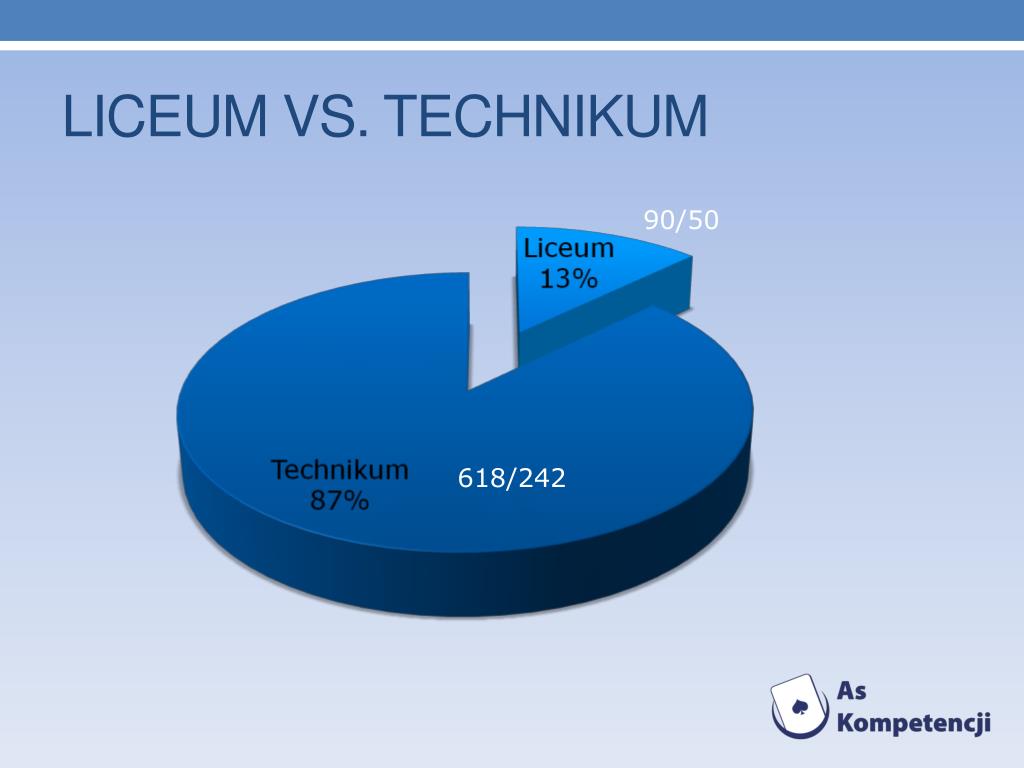 LICEUM VS. TECHNIKUM

90/50

Liceum
13%

Technikum
87%

618/242

As
Kompetencji